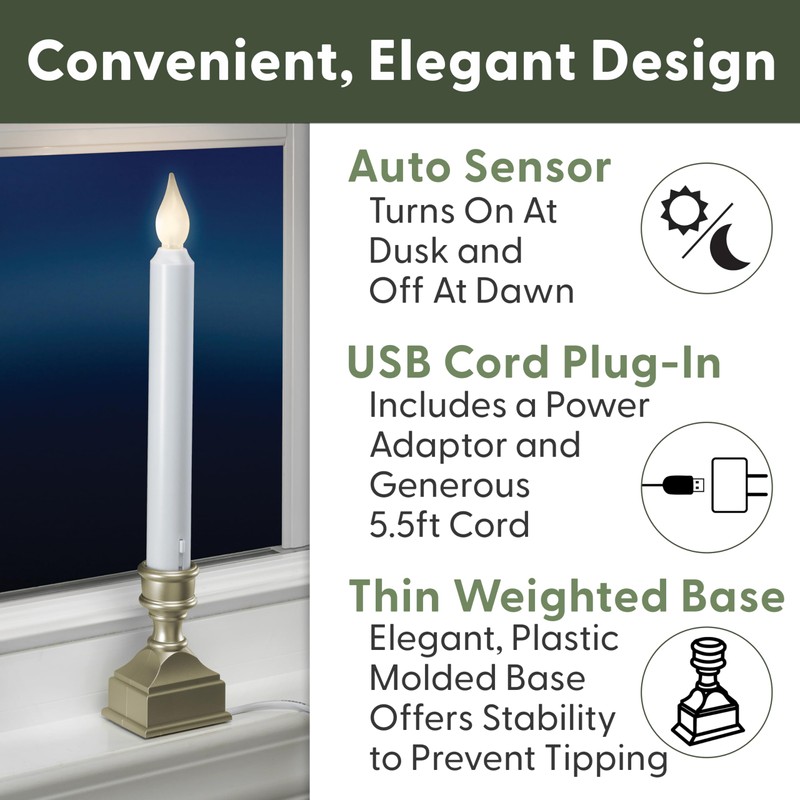 Convenient, Elegant Design

Auto Sensor
Turns On At Dusk and Off At Dawn

USB Cord Plug-In
Includes a Power Adaptor and Generous 5.5ft Cord

Thin Weighted Base
Elegant, Plastic Molded Base Offers Stability to Prevent Tipping